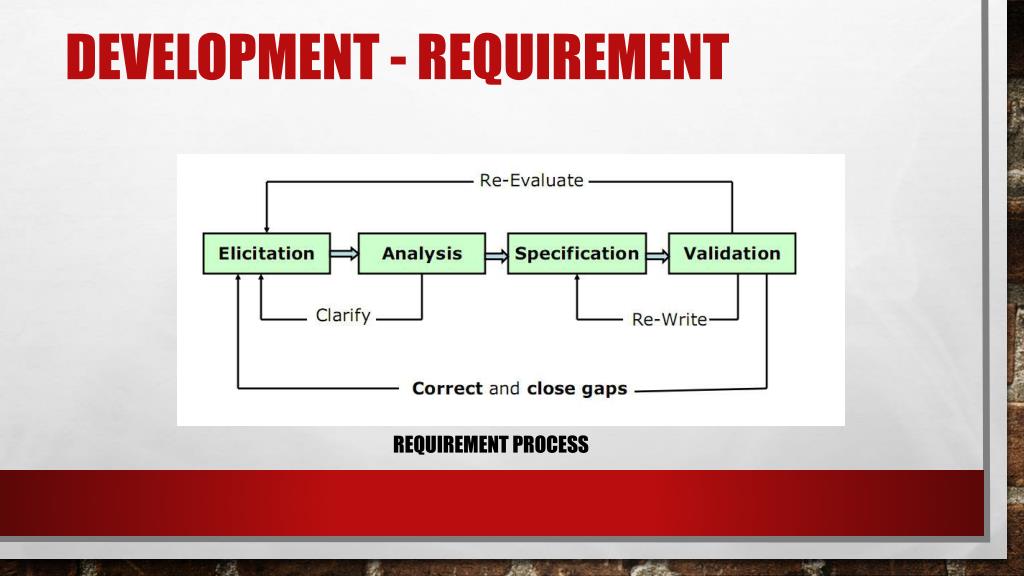 DEVELOPMENT - REQUIREMENT

Re-Evaluate

Elicitation

Analysis

Specification

Validation

Clarify

Re-Write

Correct and close gaps

REQUIREMENT PROCESS